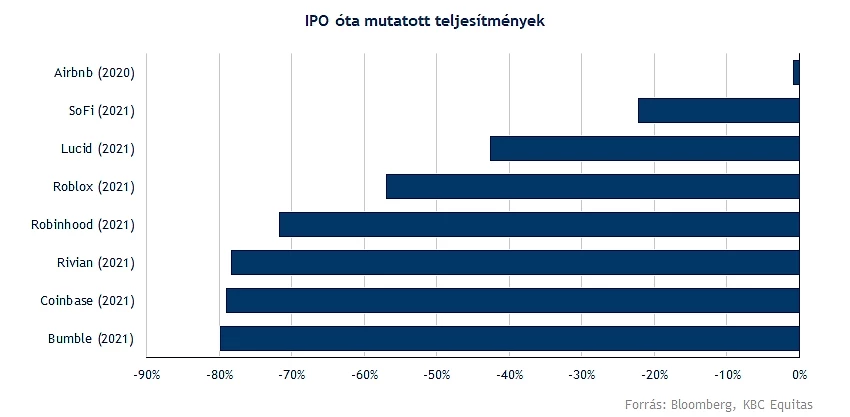 IPO óta mutatott teljesítmények

Airbnb (2020)
SoFi (2021)
Lucid (2021)
Roblox (2021)
Robinhood (2021)
Rivian (2021)
Coinbase (2021)
Bumble (2021)

-90% -80% -70% -60% -50% -40% -30% -20% -10% 0%

Forrás: Bloomberg, KBC Equitas